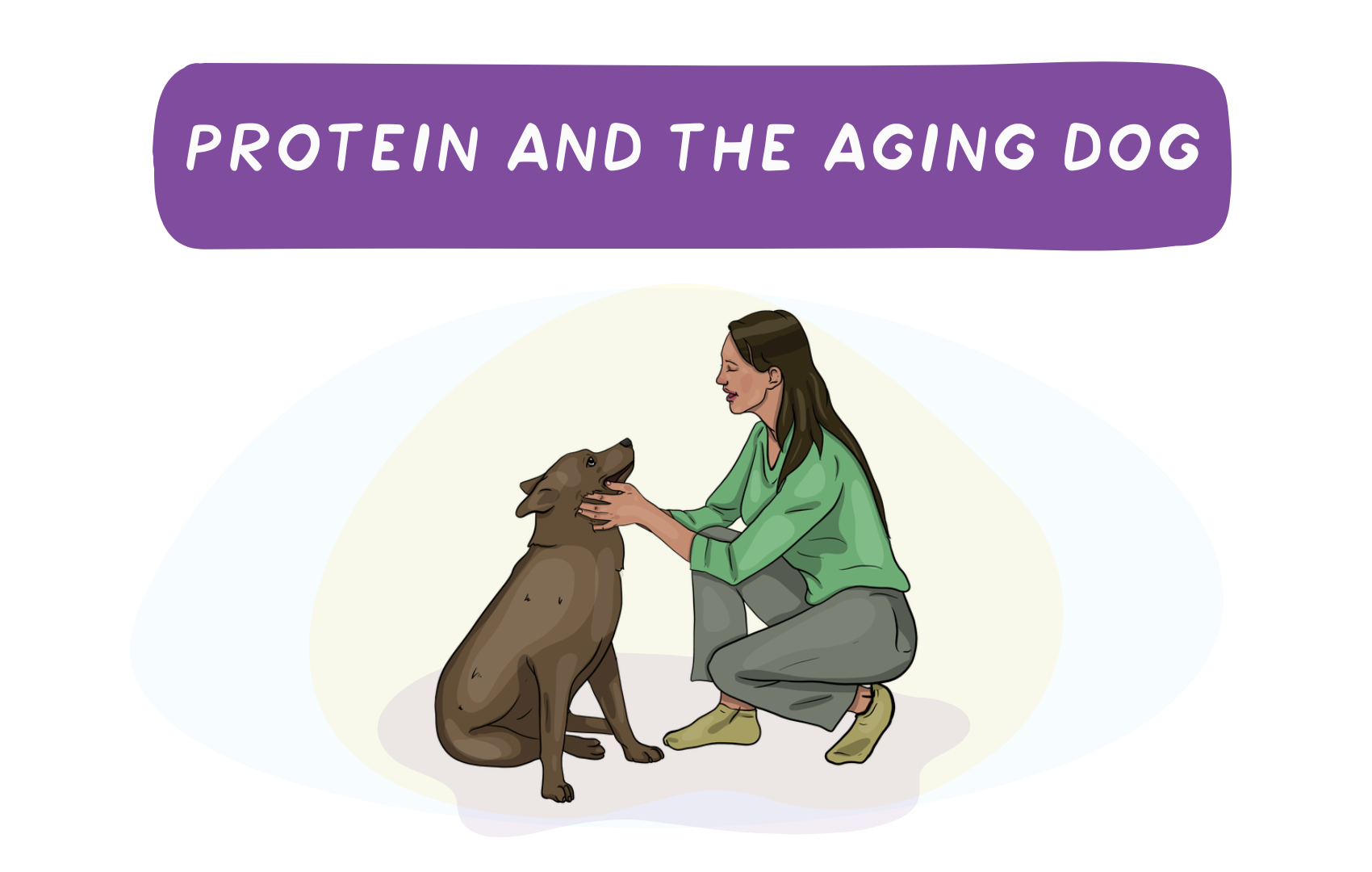 PROTEIN AND THE AGING DOG